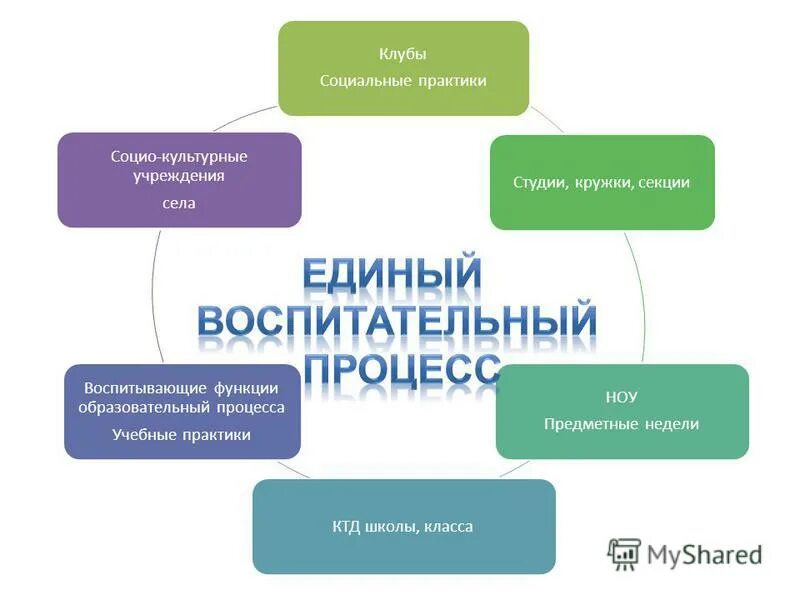 Клубы
Социальные практики

Студии, кружки, секции

НОУ
Предметные недели

КТД школы, класса

Воспитывающие функции образовательный процесса
Учебные практики

Социо-культурные учреждения
села

ЕДИНЫЙ ВОСПИТАТЕЛЬНЫЙ ПРОЦЕСС

MyShared